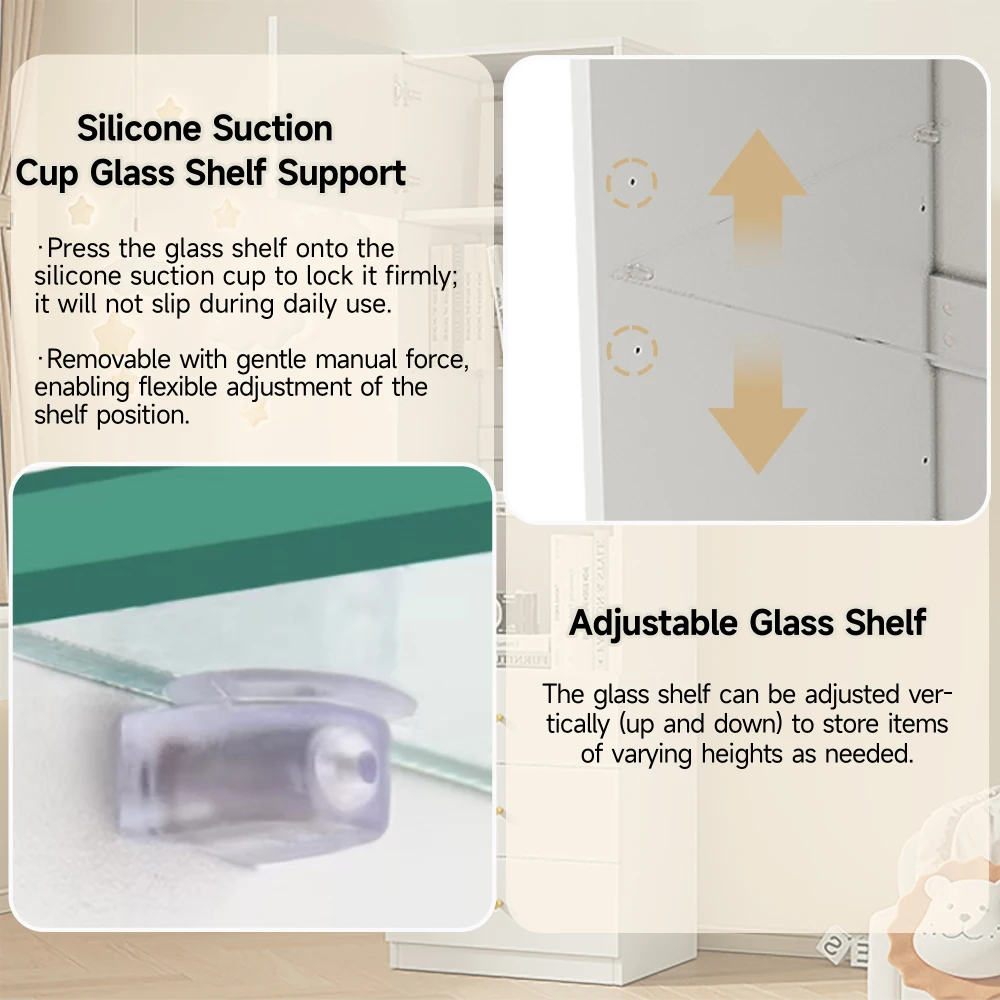 Silicone Suction Cup Glass Shelf Support

·Press the glass shelf onto the silicone suction cup to lock it firmly; it will not slip during daily use.

·Removable with gentle manual force, enabling flexible adjustment of the shelf position.

Adjustable Glass Shelf

The glass shelf can be adjusted vertically (up and down) to store items of varying heights as needed.